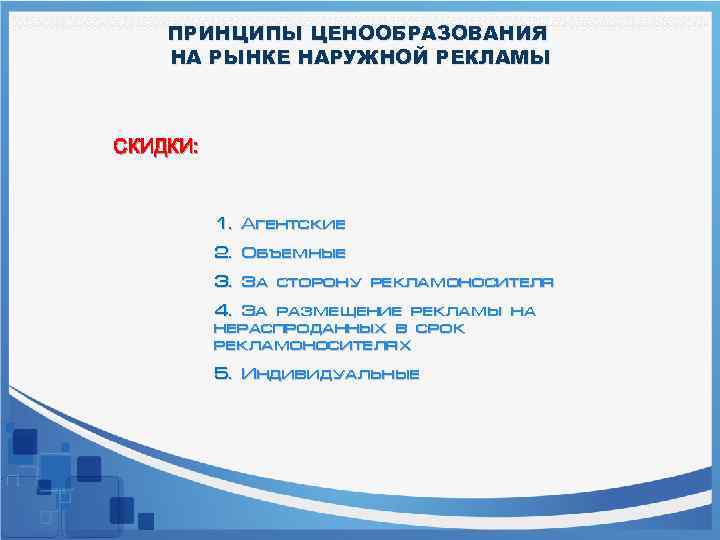 ПРИНЦИПЫ ЦЕНООБРАЗОВАНИЯ НА РЫНКЕ НАРУЖНОЙ РЕКЛАМЫ

СКИДКИ:

1. Агентские
2. Объемные
3. За сторону рекламоносителя
4. За размещение рекламы на нераспроданных в срок рекламоносителях
5. Индивидуальные